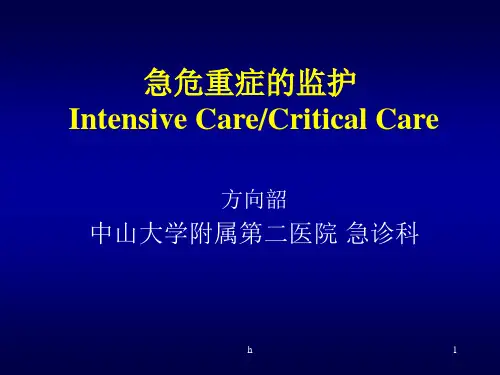 急危重症的监护
Intensive Care/Critical Care

方向韶
中山大学附属第二医院 急诊科

h

1